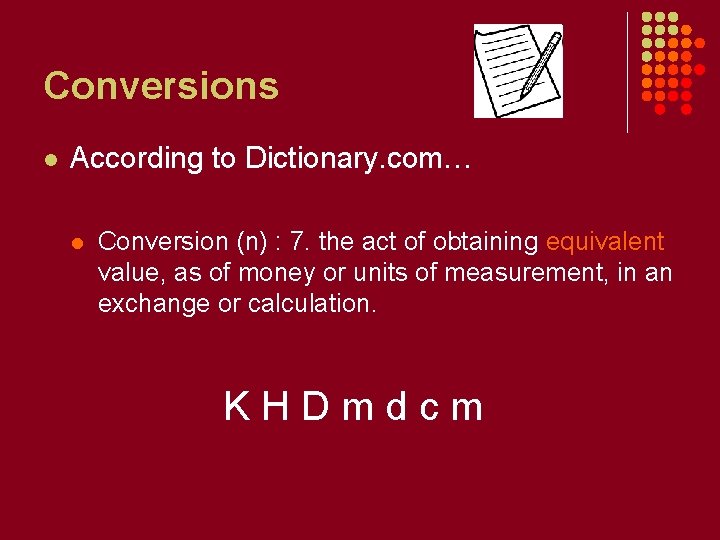 Conversions

According to Dictionary.com…

Conversion (n) : 7. the act of obtaining equivalent value, as of money or units of measurement, in an exchange or calculation.

K H D m d c m